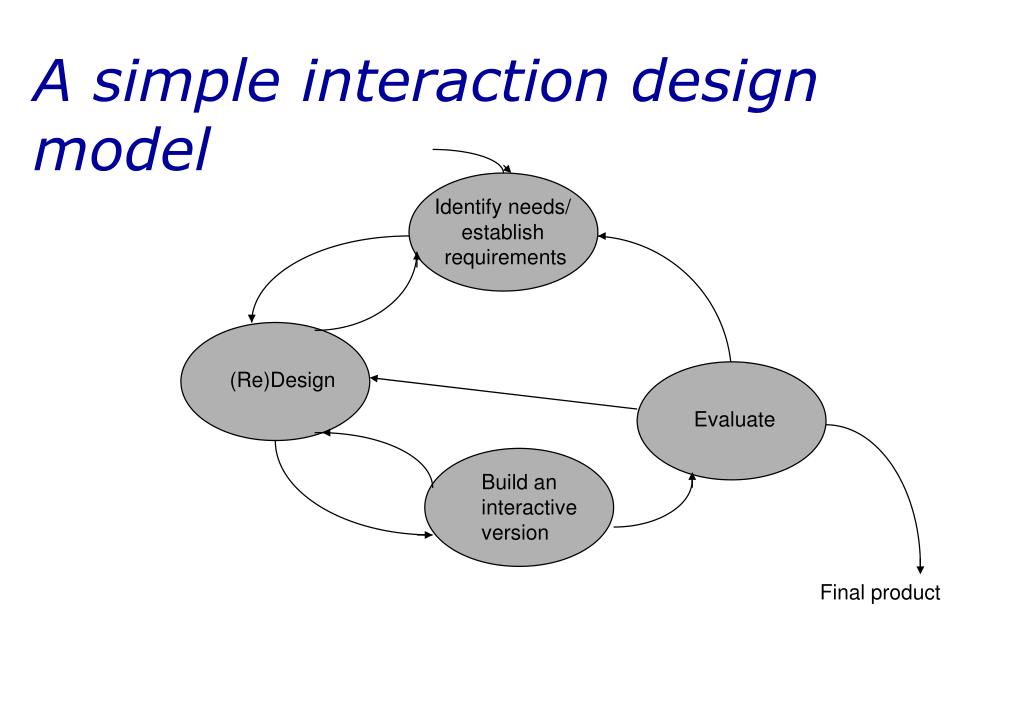 A simple interaction design model

Identify needs/ establish requirements

(Re)Design

Evaluate

Build an interactive version

Final product